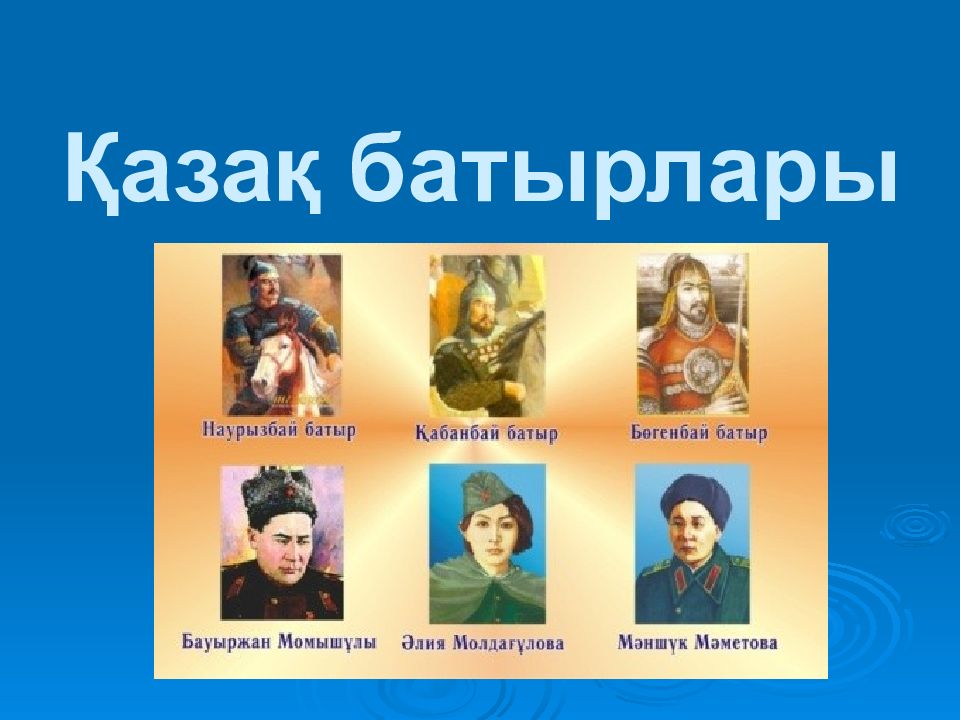 Қазақ батырлары

Наурызбай батыр

Қабанбай батыр

Бөгенбай батыр

Бауыржан Момышұлы

Әлия Молдағұлова

Мәншүк Мәметова